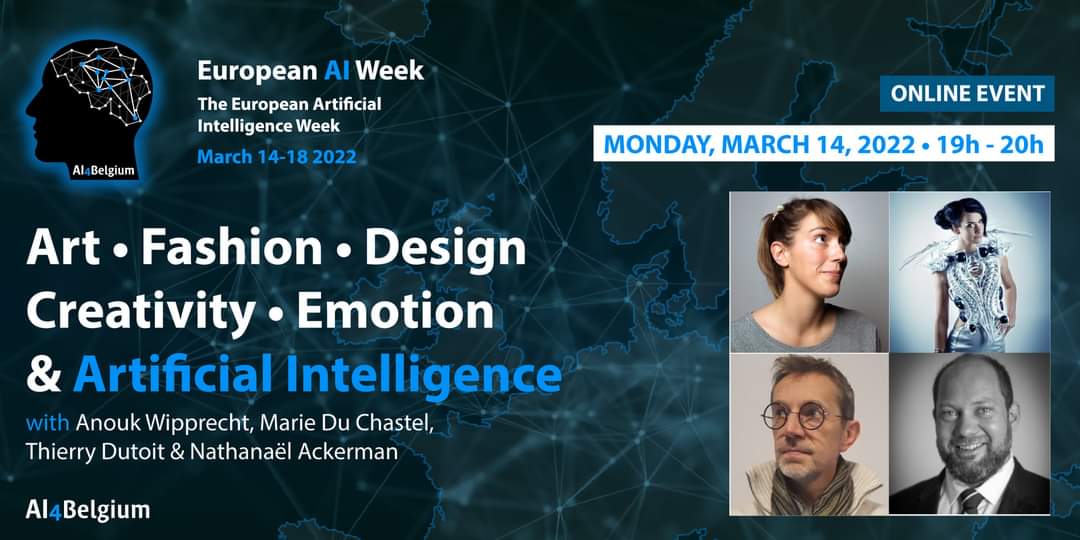 AI4Belgium

European AI Week
The European Artificial Intelligence Week
March 14-18 2022

ONLINE EVENT

MONDAY, MARCH 14, 2022 • 19h - 20h

Art • Fashion • Design
Creativity • Emotion
& Artificial Intelligence

with Anouk Wipprecht, Marie Du Chastel, Thierry Dutoit & Nathanaël Ackerman

AI4Belgium